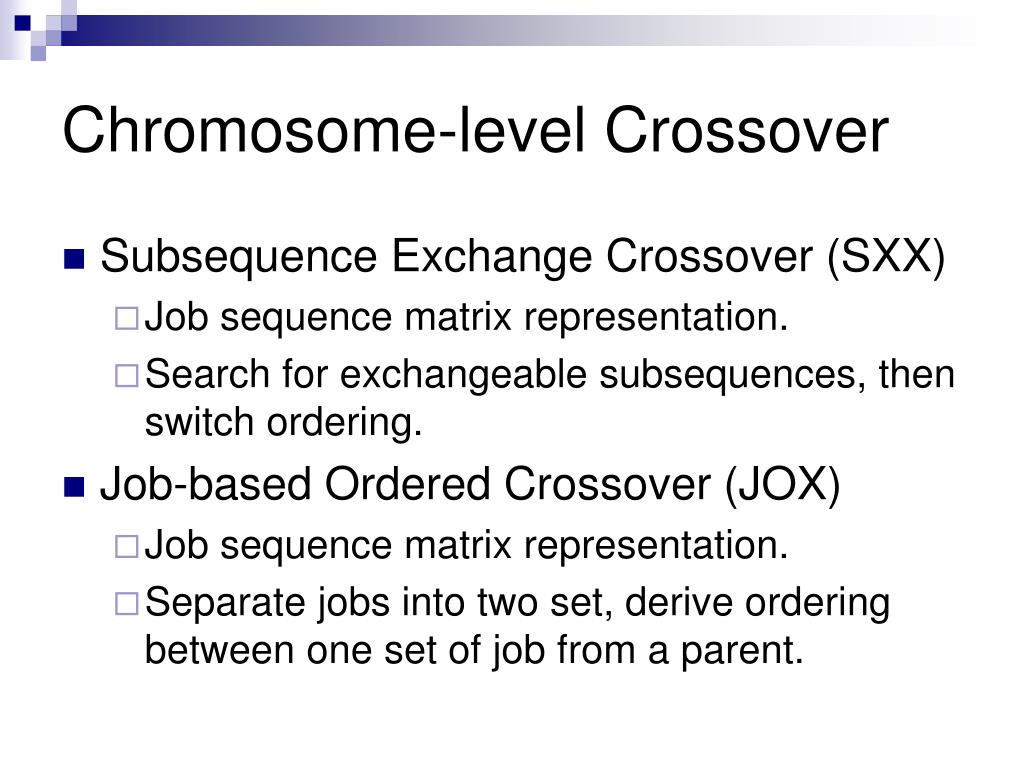 Chromosome-level Crossover

Subsequence Exchange Crossover (SXX)

Job sequence matrix representation.

Search for exchangeable subsequences, then switch ordering.

Job-based Ordered Crossover (JOX)

Job sequence matrix representation.

Separate jobs into two set, derive ordering between one set of job from a parent.